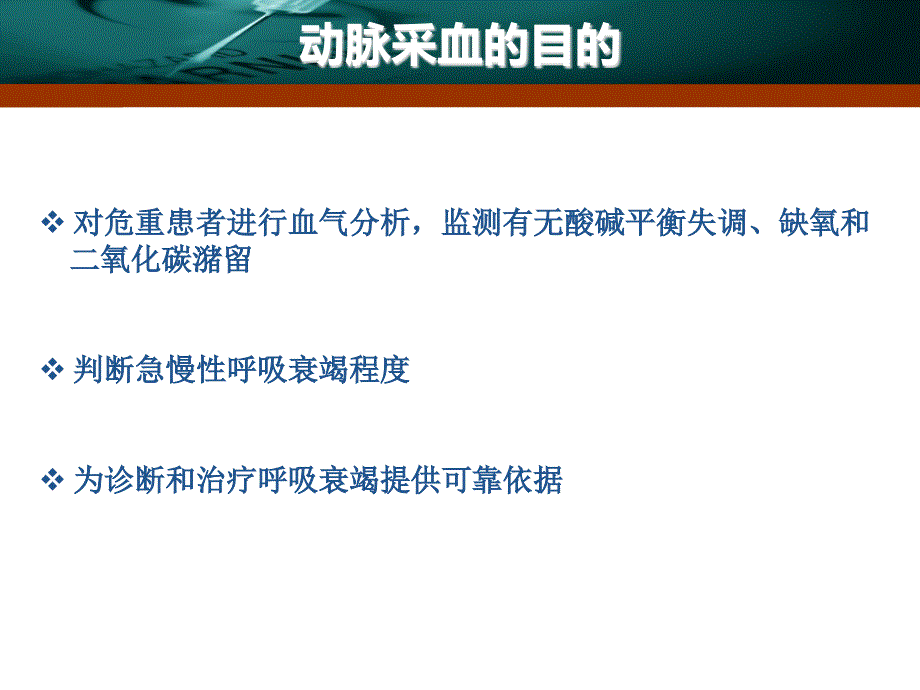 动脉采血的目的

❖ 对危重患者进行血气分析，监测有无酸碱平衡失调、缺氧和二氧化碳潴留

❖ 判断急慢性呼吸衰竭程度

❖ 为诊断和治疗呼吸衰竭提供可靠依据